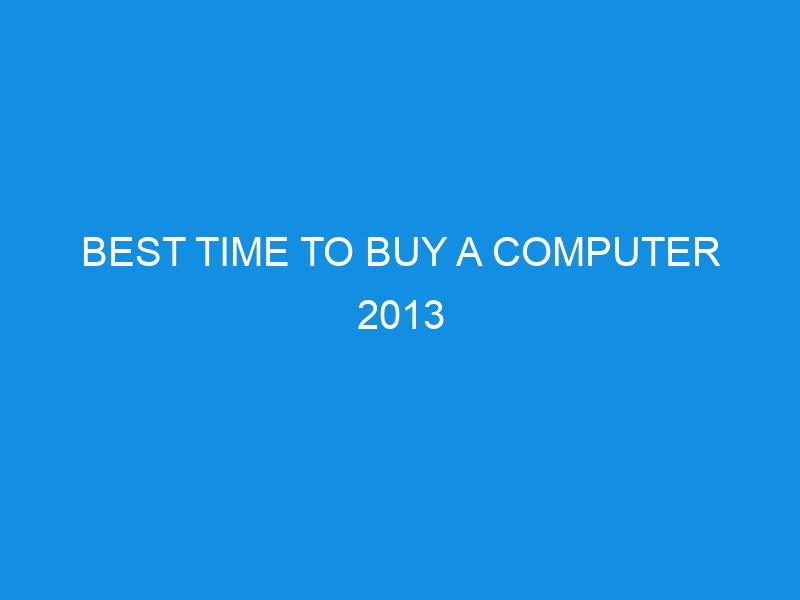 BEST TIME TO BUY A COMPUTER 2013